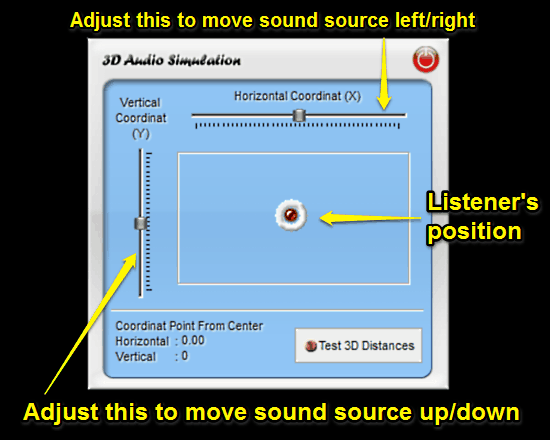 Adjust this to move sound source left/right

3D Audio Simulation

Vertical Coordinat (Y)

Horizontal Coordinat (X)

Listener's position

Coordinat Point From Center
Horizontal : 0.00
Vertical : 0

Test 3D Distances

Adjust this to move sound source up/down